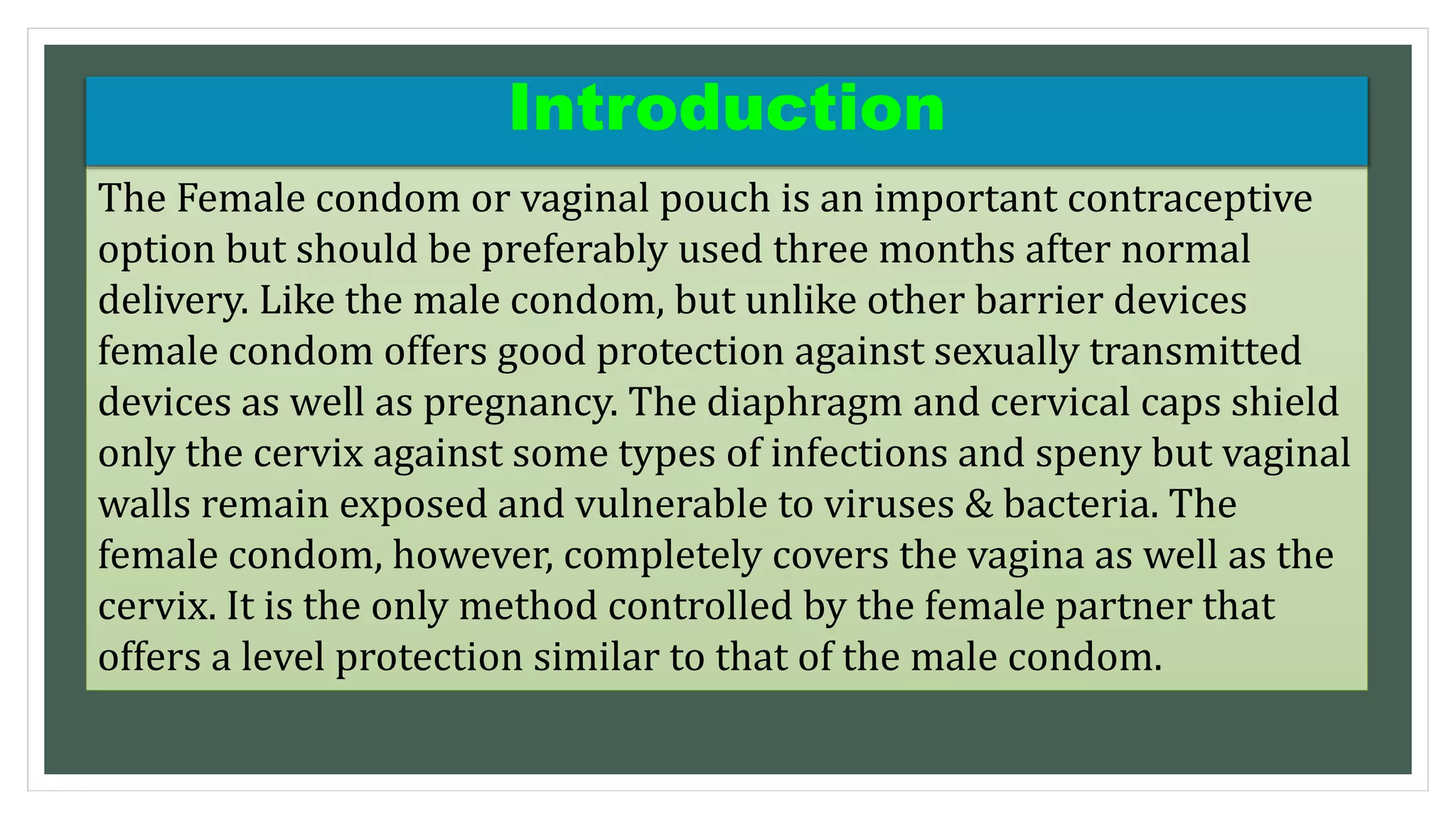 Introduction

The Female condom or vaginal pouch is an important contraceptive option but should be preferably used three months after normal delivery. Like the male condom, but unlike other barrier devices female condom offers good protection against sexually transmitted devices as well as pregnancy. The diaphragm and cervical caps shield only the cervix against some types of infections and speny but vaginal walls remain exposed and vulnerable to viruses & bacteria. The female condom, however, completely covers the vagina as well as the cervix. It is the only method controlled by the female partner that offers a level protection similar to that of the male condom.